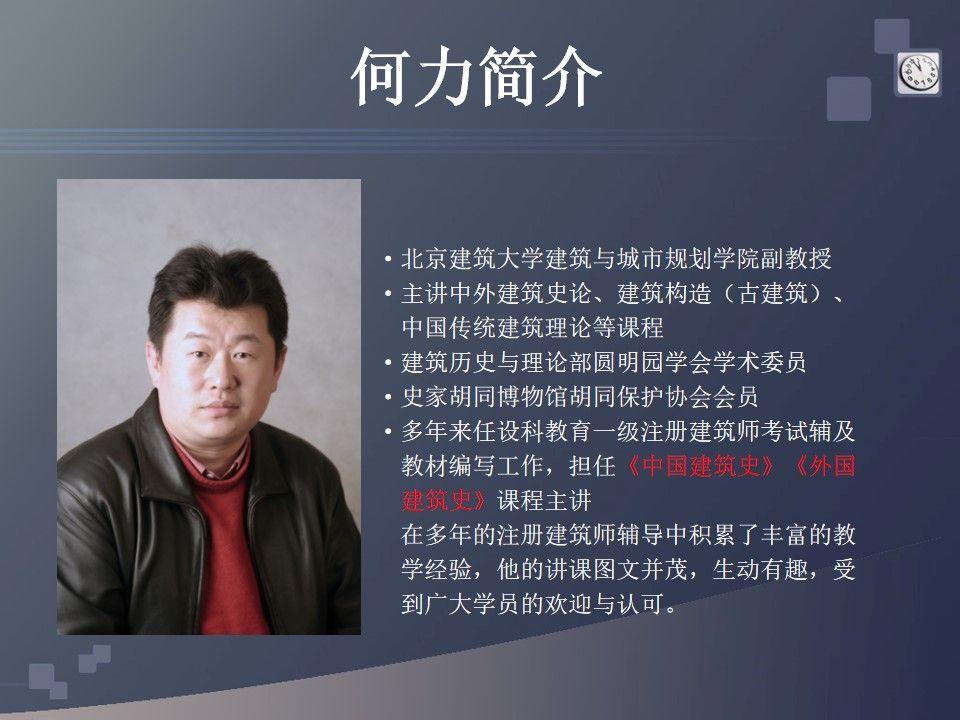 何力简介

• 北京建筑大学建筑与城市规划学院副教授
• 主讲中外建筑史论、建筑构造（古建筑）、中国传统建筑理论等课程
• 建筑历史与理论部圆明园学会学术委员
• 史家胡同博物馆胡同保护协会会员
• 多年来任设科教育一级注册建筑师考试辅及教材编写工作，担任《中国建筑史》《外国建筑史》课程主讲
在多年的注册建筑师辅导中积累了丰富的教学经验，他的讲课图文并茂，生动有趣，受到广大学员的欢迎与认可。